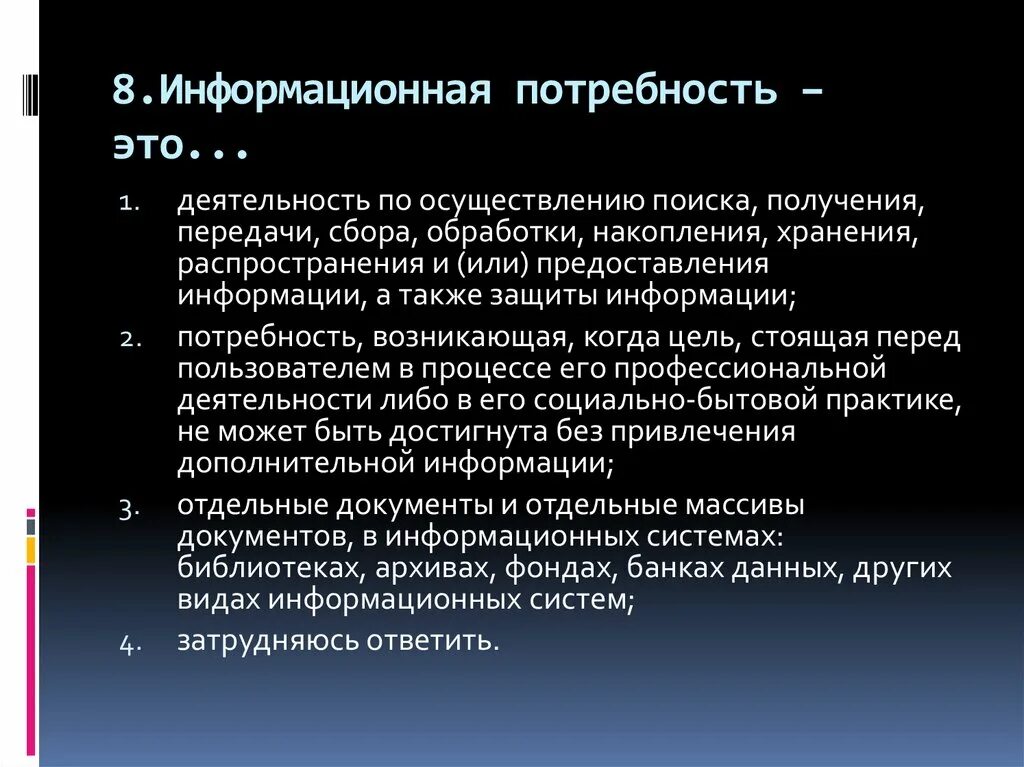 8.Информационная потребность – это...

1. деятельность по осуществлению поиска, получения, передачи, сбора, обработки, накопления, хранения, распространения и (или) предоставления информации, а также защиты информации;
2. потребность, возникающая, когда цель, стоящая перед пользователем в процессе его профессиональной деятельности либо в его социально-бытовой практике, не может быть достигнута без привлечения дополнительной информации;
3. отдельные документы и отдельные массивы документов, в информационных системах: библиотеках, архивах, фондах, банках данных, других видах информационных систем;
4. затрудняюсь ответить.